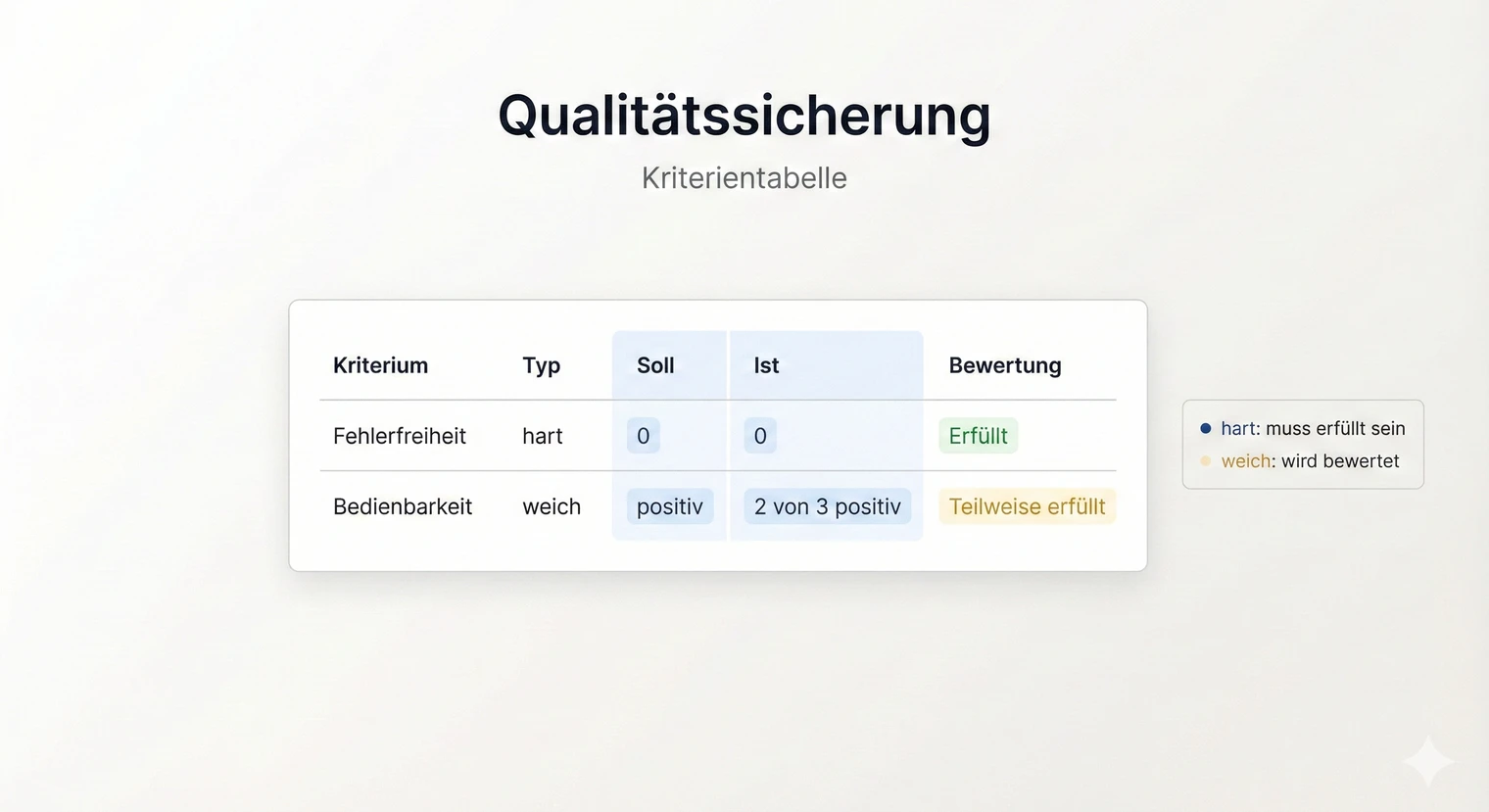 Qualitätssicherung

Kriterientabelle

| Kriterium | Typ | Soll | Ist | Bewertung |
|---|---|---|---|---|
| Fehlerfreiheit | hart | 0 | 0 | Erfüllt |
| Bedienbarkeit | weich | positiv | 2 von 3 positiv | Teilweise erfüllt |

hart: muss erfüllt sein
weich: wird bewertet